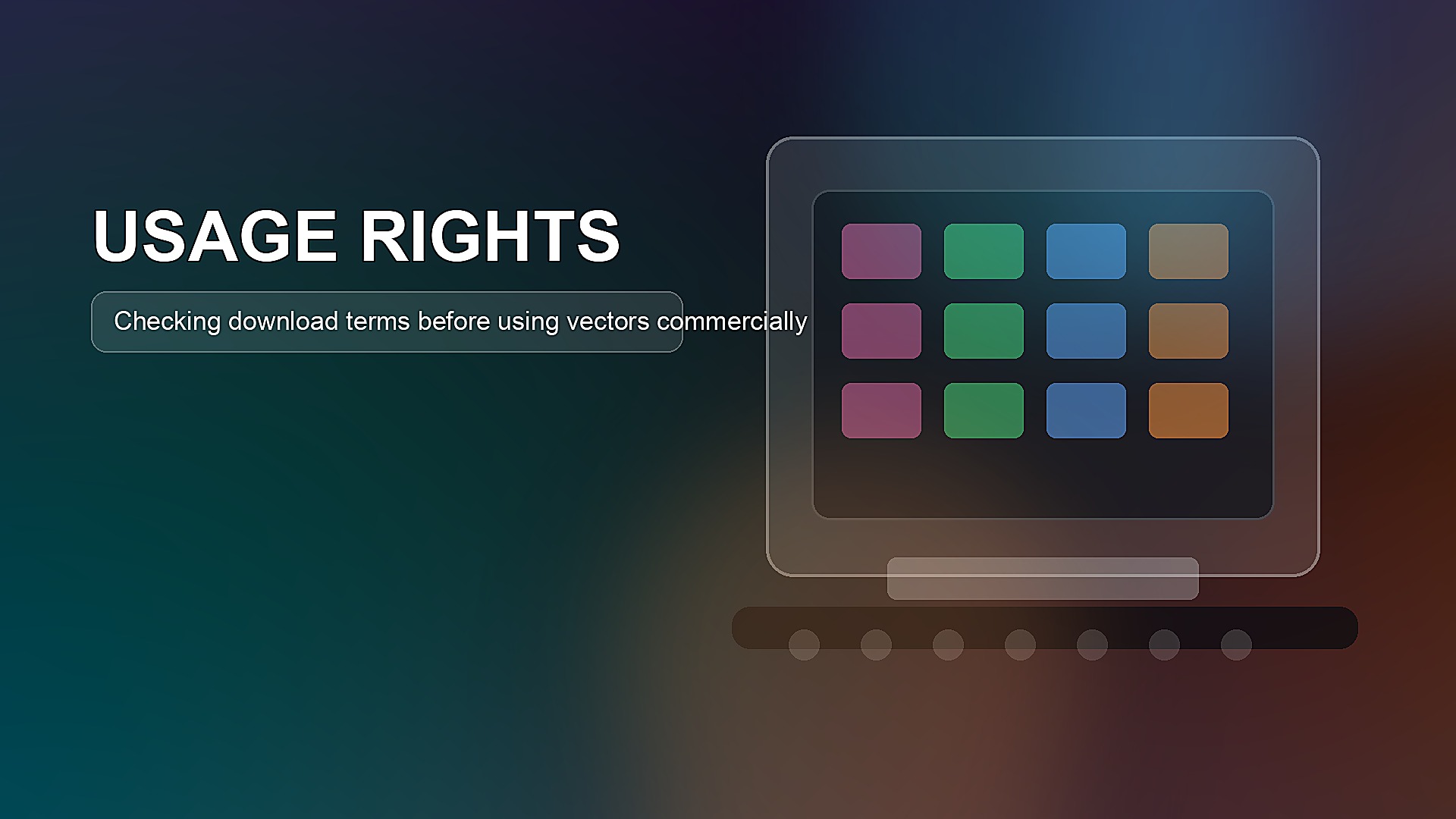 USAGE RIGHTS

Checking download terms before using vectors commercially